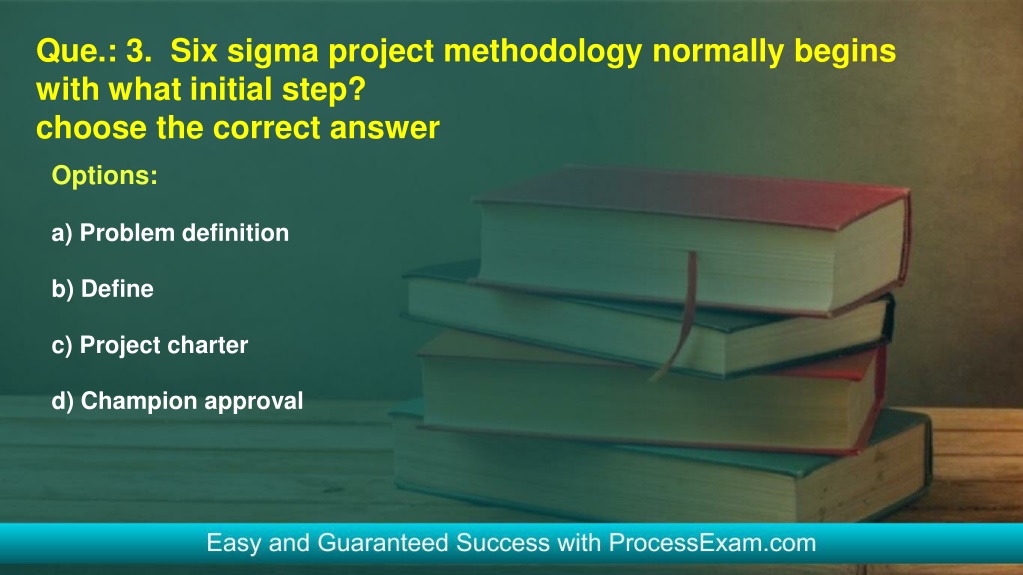 Que.: 3. Six sigma project methodology normally begins with what initial step?
choose the correct answer

Options:

a) Problem definition

b) Define

c) Project charter

d) Champion approval

Easy and Guaranteed Success with ProcessExam.com